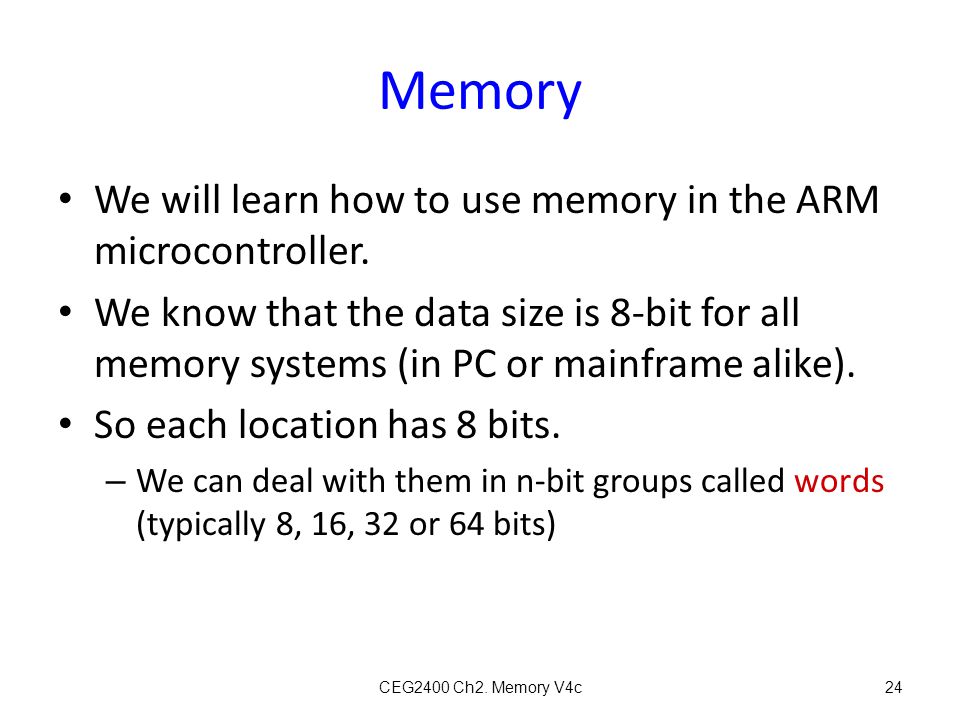 Memory

• We will learn how to use memory in the ARM microcontroller.
• We know that the data size is 8-bit for all memory systems (in PC or mainframe alike).
• So each location has 8 bits.
– We can deal with them in n-bit groups called words (typically 8, 16, 32 or 64 bits)

CEG2400 Ch2. Memory V4c

24